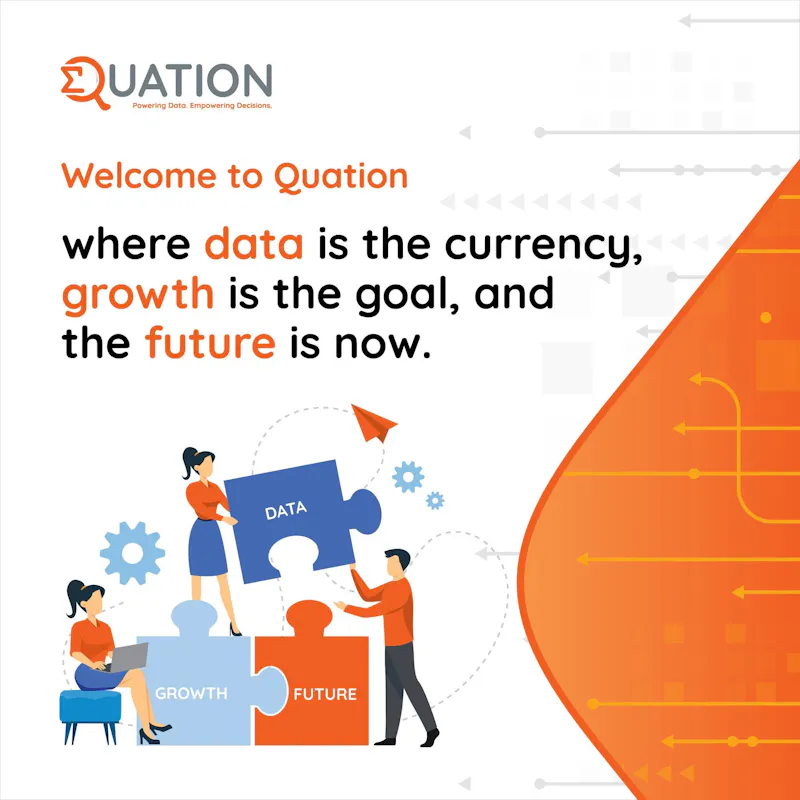 QUATION
Powering Data. Empowering Decisions.

Welcome to Quation

where data is the currency, growth is the goal, and the future is now.

DATA

GROWTH

FUTURE